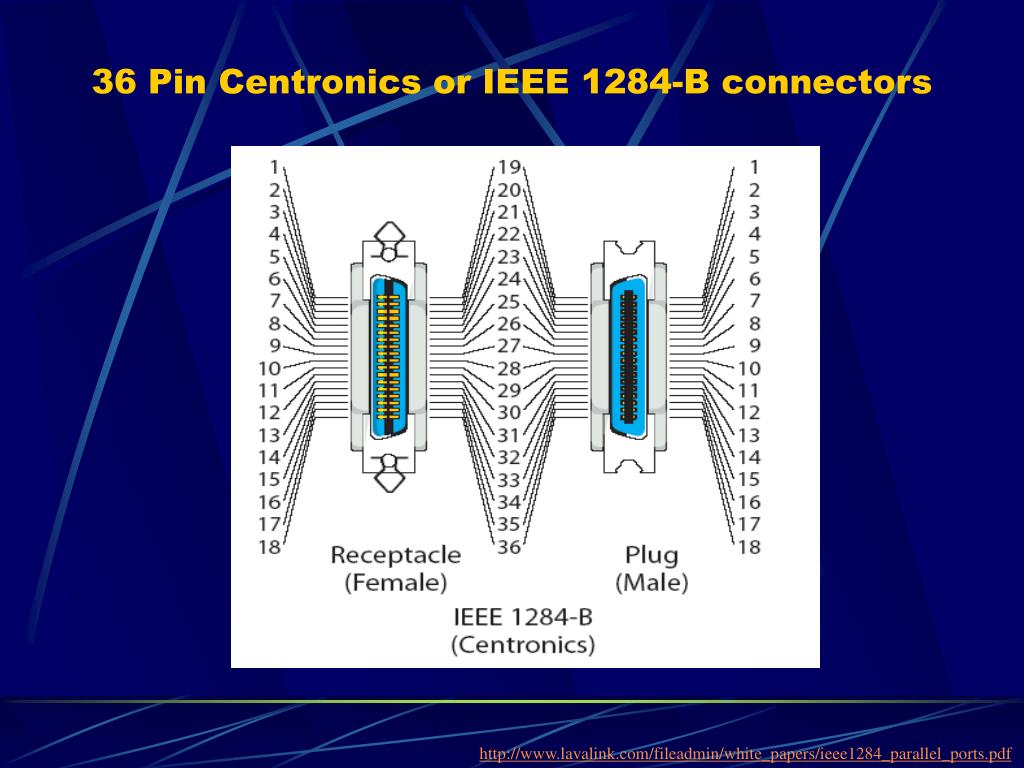 36 Pin Centronics or IEEE 1284-B connectors

1
2
3
4
5
6
7
8
9
10
11
12
13
14
15
16
17
18

19
20
21
22
23
24
25
26
27
28
29
30
31
32
33
34
35
36

1
2
3
4
5
6
7
8
9
10
11
12
13
14
15
16
17
18

Receptacle
(Female)

Plug
(Male)

IEEE 1284-B
(Centronics)

http://www.lavalink.com/fileadmin/white_papers/ieee1284_parallel_ports.pdf